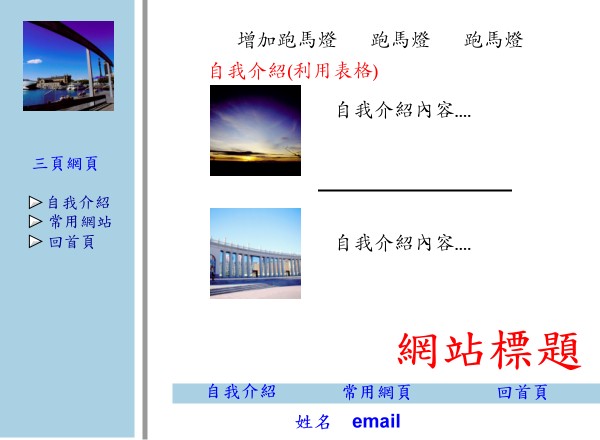 三頁網頁

▷ 自我介紹
▷ 常用網站
▷ 回首頁

增加跑馬燈　跑馬燈　跑馬燈

自我介紹(利用表格)

自我介紹內容....

自我介紹內容....

網站標題

自我介紹　常用網頁　回首頁

姓名 email